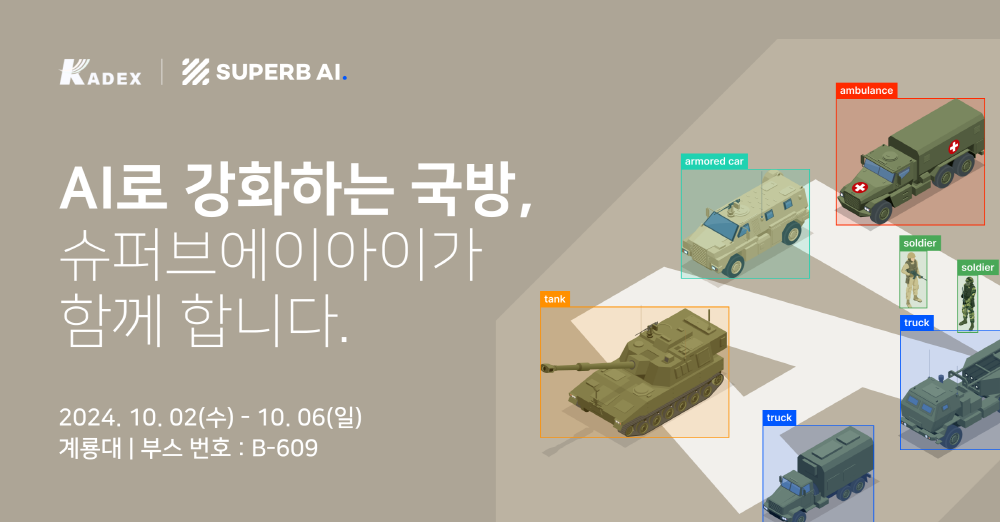 KADEX | SUPERB AI.

AI로 강화하는 국방, 슈퍼브에이아이가 함께 합니다.

2024. 10. 02(수) - 10. 06(일)
계룡대 | 부스 번호 : B-609

ambulance
armored car
soldier
soldier
tank
truck
truck